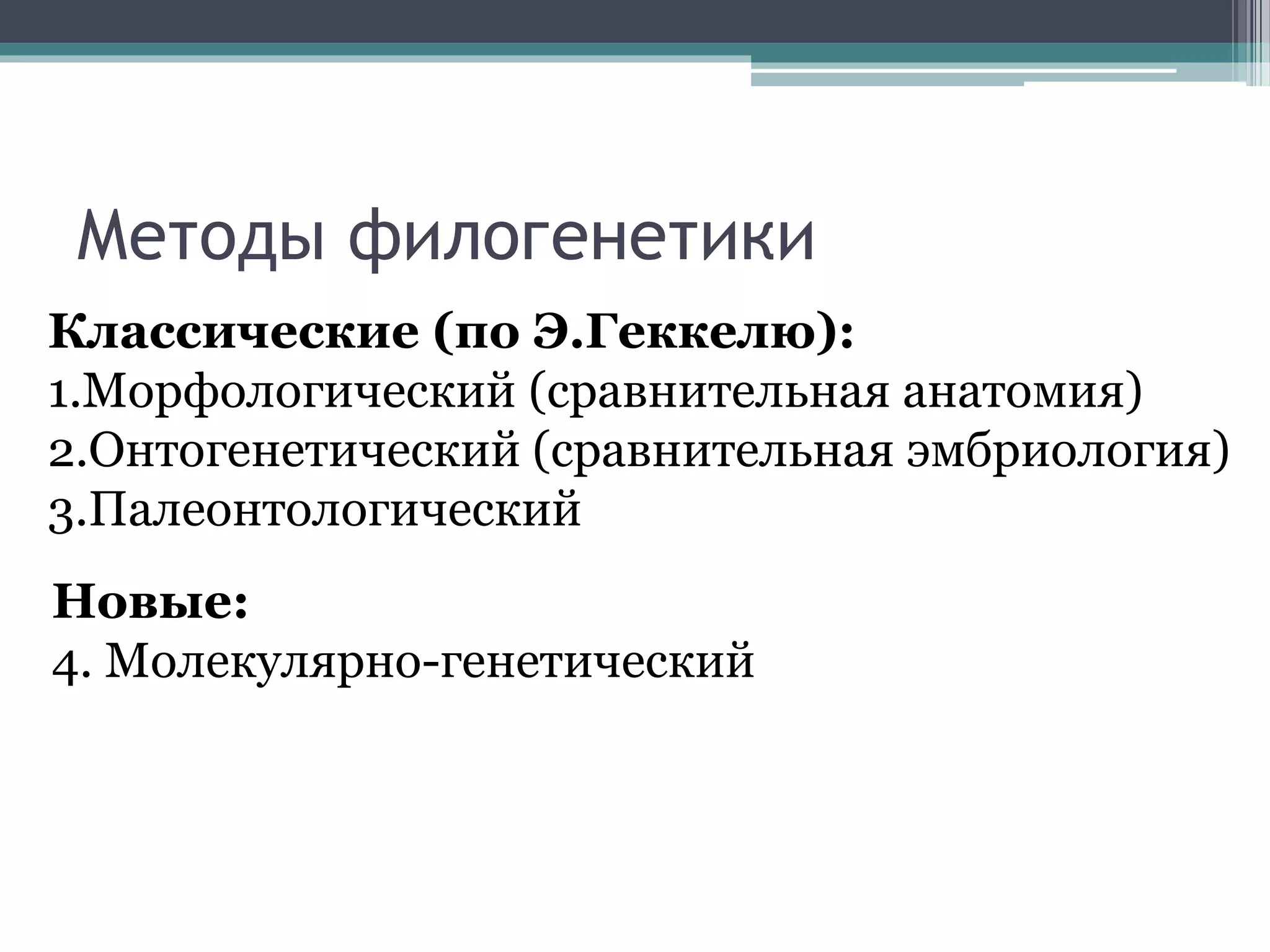 Методы филогенетики

Классические (по Э.Геккелю):
1.Морфологический (сравнительная анатомия)
2.Онтогенетический (сравнительная эмбриология)
3.Палеонтологический

Новые:
4. Молекулярно-генетический